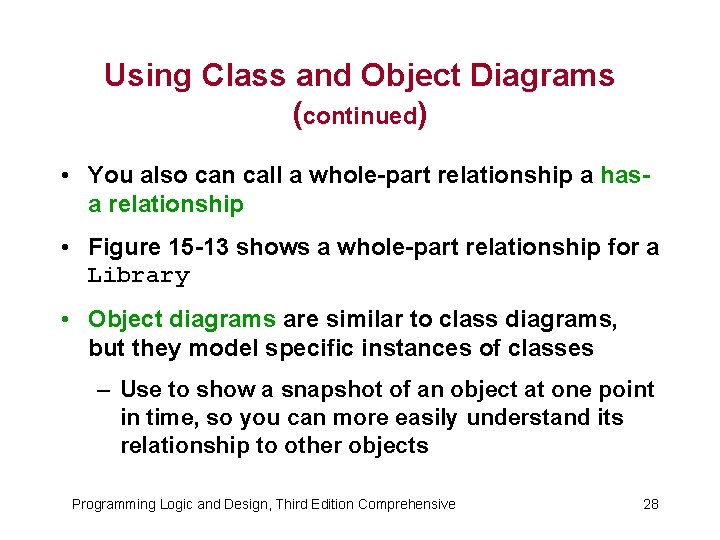 Using Class and Object Diagrams (continued)

• You also can call a whole-part relationship a has-a relationship

• Figure 15-13 shows a whole-part relationship for a Library

• Object diagrams are similar to class diagrams, but they model specific instances of classes

– Use to show a snapshot of an object at one point in time, so you can more easily understand its relationship to other objects

Programming Logic and Design, Third Edition Comprehensive

28